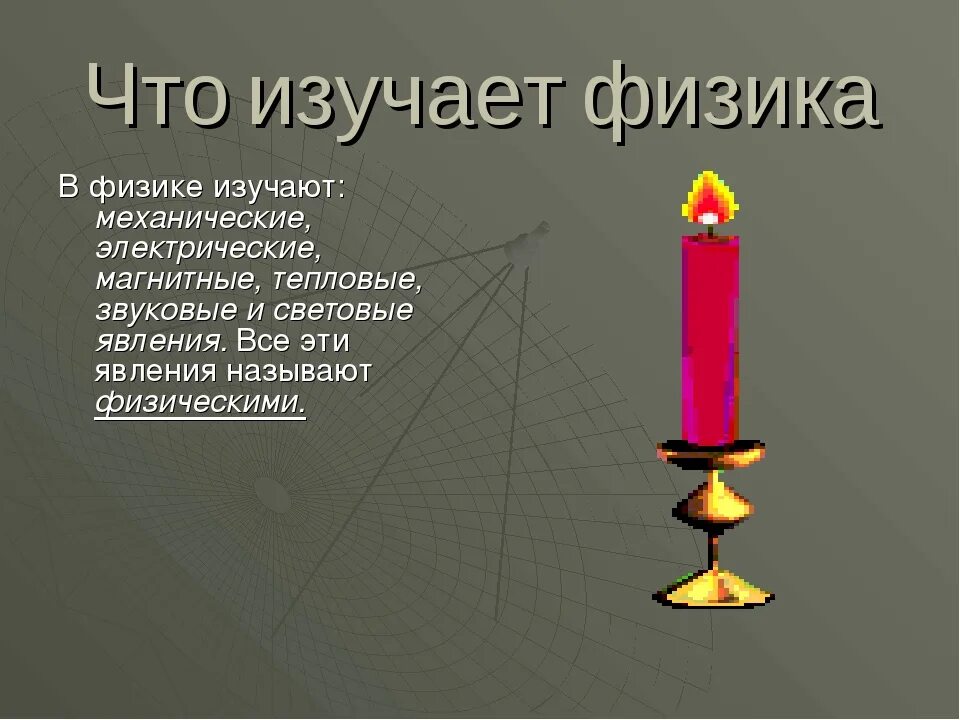 Что изучает физика

В физике изучают: механические, электрические, магнитные, тепловые, звуковые и световые явления. Все эти явления называют физическими.